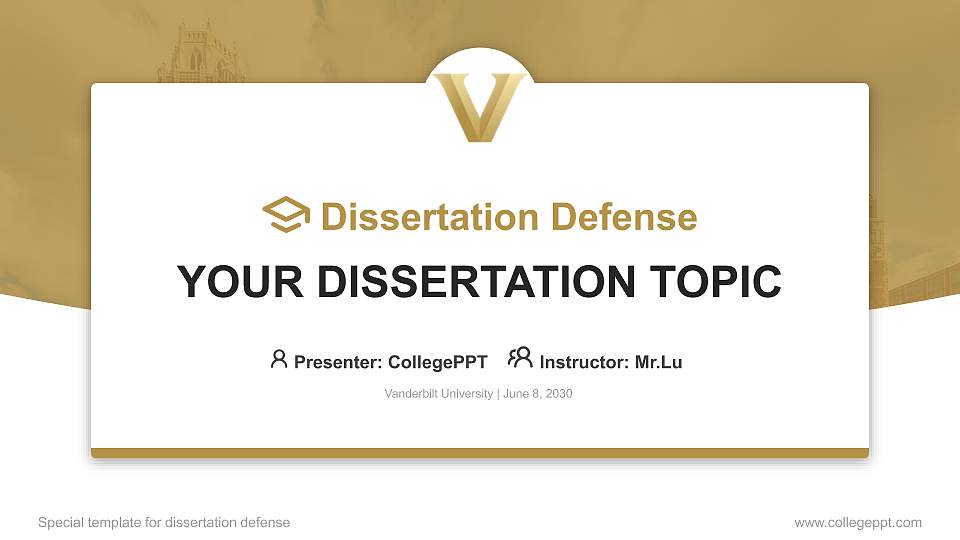 V

Dissertation Defense

YOUR DISSERTATION TOPIC

Presenter: CollegePPT Instructor: Mr.Lu

Vanderbilt University | June 8, 2030

Special template for dissertation defense

www.collegeppt.com